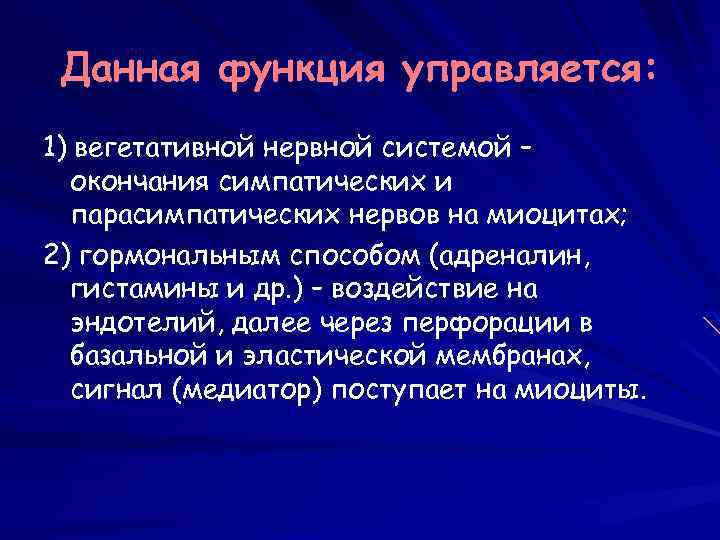 Данная функция управляется:

1) вегетативной нервной системой – окончания симпатических и парасимпатических нервов на миоцитах;

2) гормональным способом (адреналин, гистамины и др.) – воздействие на эндотелий, далее через перфорации в базальной и эластической мембранах, сигнал (медиатор) поступает на миоциты.